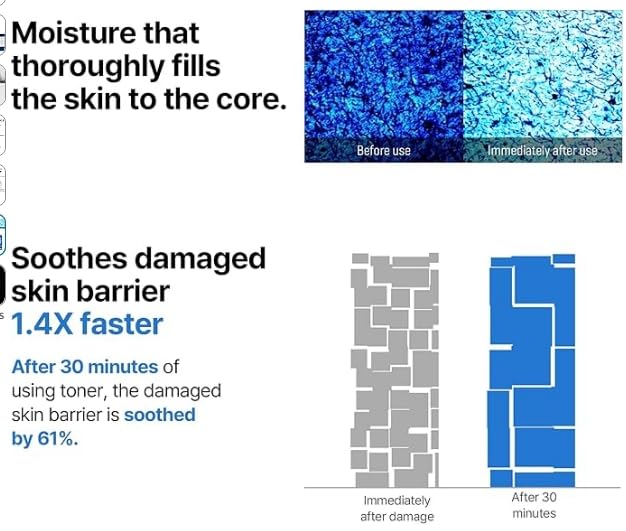 Moisture that thoroughly fills the skin to the core.

Before use
Immediately after use

Soothes damaged skin barrier
1.4X faster

After 30 minutes of using toner, the damaged skin barrier is soothed by 61%.

Immediately after damage
After 30 minutes